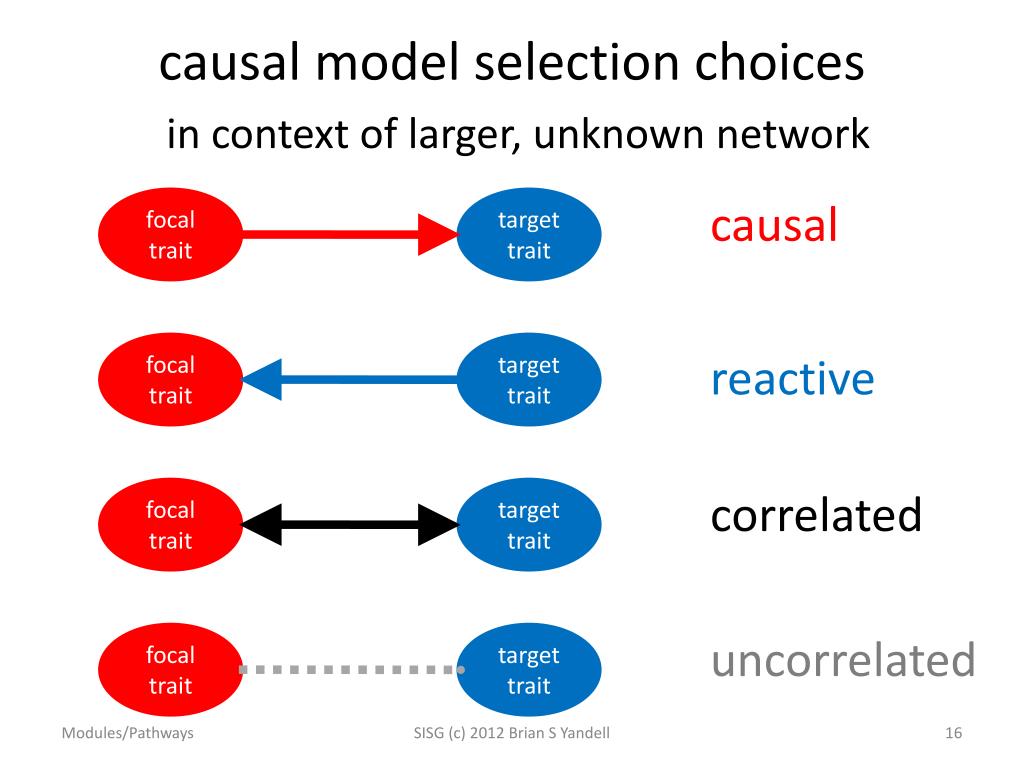 causal model selection choices
in context of larger, unknown network

focal trait

target trait

causal

focal trait

target trait

reactive

focal trait

target trait

correlated

focal trait

target trait

uncorrelated

Modules/Pathways

SISG (c) 2012 Brian S Yandell

16